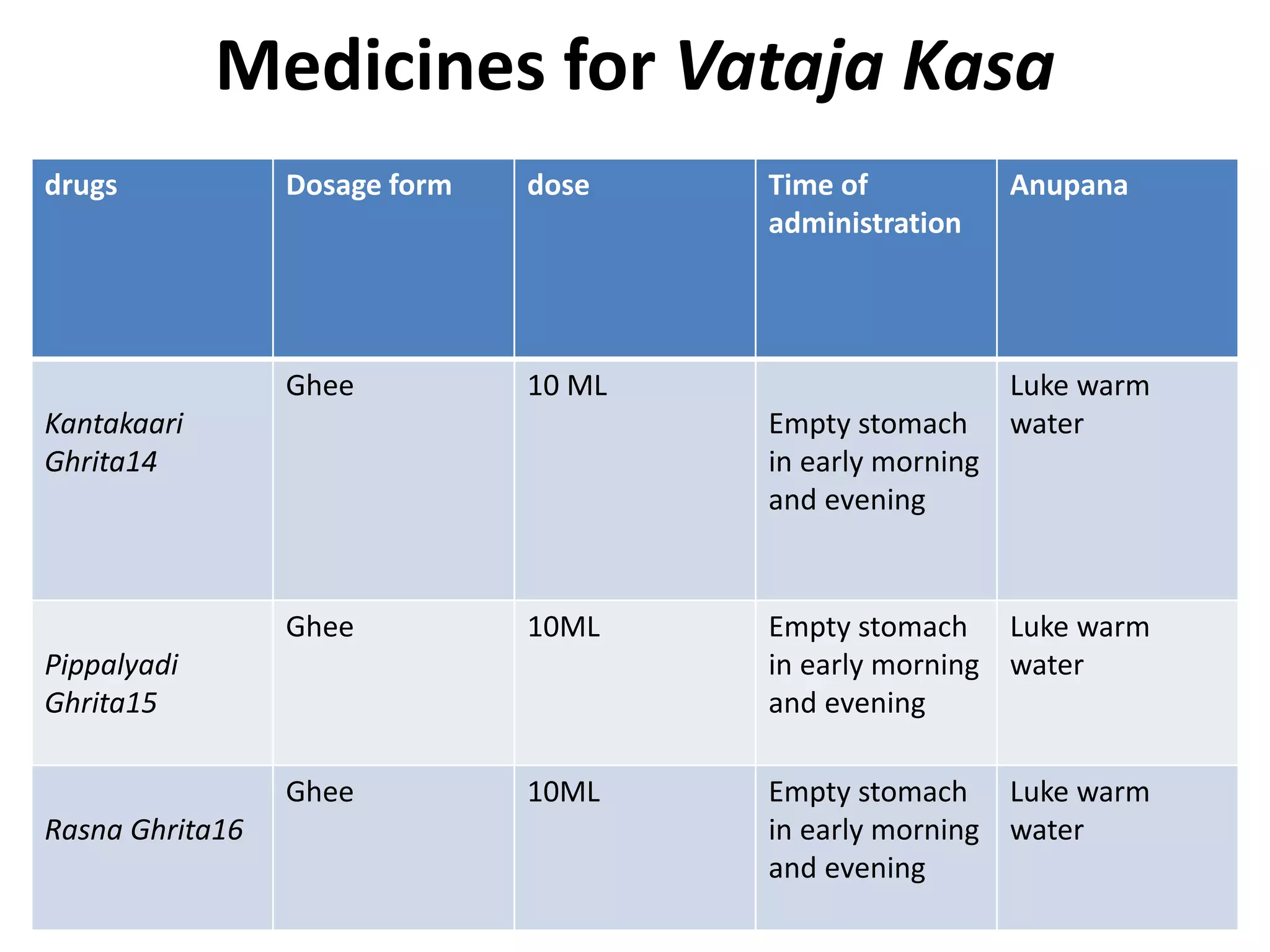 Medicines for Vataja Kasa

| drugs | Dosage form | dose | Time of administration | Anupana |
|---|---|---|---|---|
| Kantakaari Ghrita14 | Ghee | 10 ML | Empty stomach in early morning and evening | Luke warm water |
| Pippalyadi Ghrita15 | Ghee | 10ML | Empty stomach in early morning and evening | Luke warm water |
| Rasna Ghrita16 | Ghee | 10ML | Empty stomach in early morning and evening | Luke warm water |